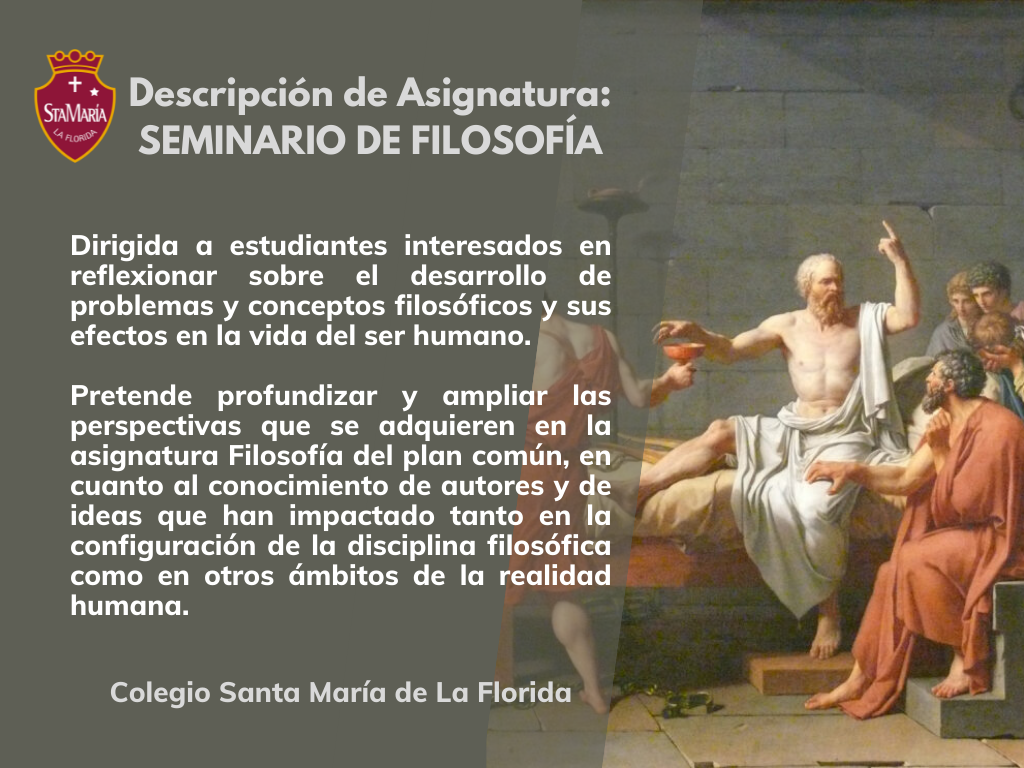 StaMaría
LA FLORIDA

Descripción de Asignatura:
SEMINARIO DE FILOSOFÍA

Dirigida a estudiantes interesados en reflexionar sobre el desarrollo de problemas y conceptos filosóficos y sus efectos en la vida del ser humano.

Pretende profundizar y ampliar las perspectivas que se adquieren en la asignatura Filosofía del plan común, en cuanto al conocimiento de autores y de ideas que han impactado tanto en la configuración de la disciplina filosófica como en otros ámbitos de la realidad humana.

Colegio Santa María de La Florida